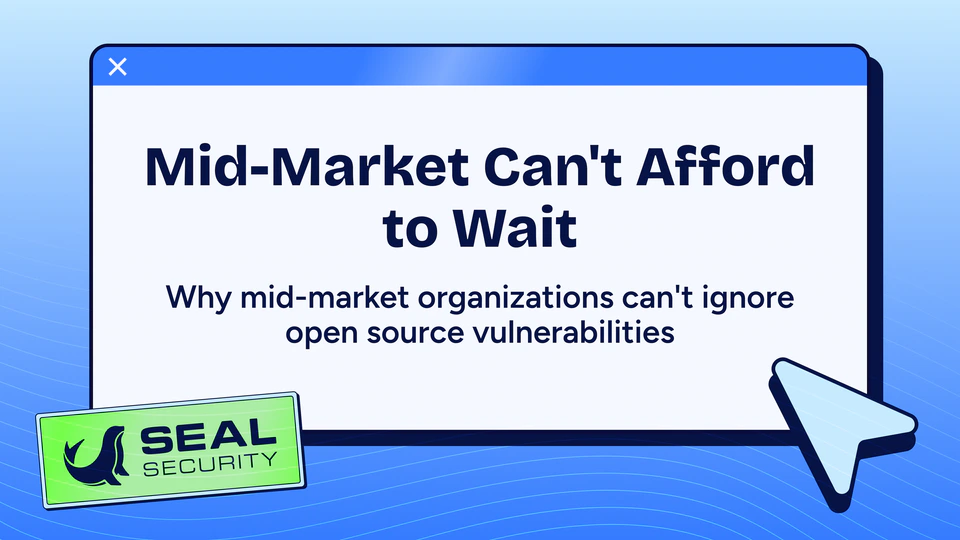 Mid-Market Can't Afford to Wait

Why mid-market organizations can't ignore open source vulnerabilities

SEAL
SECURITY